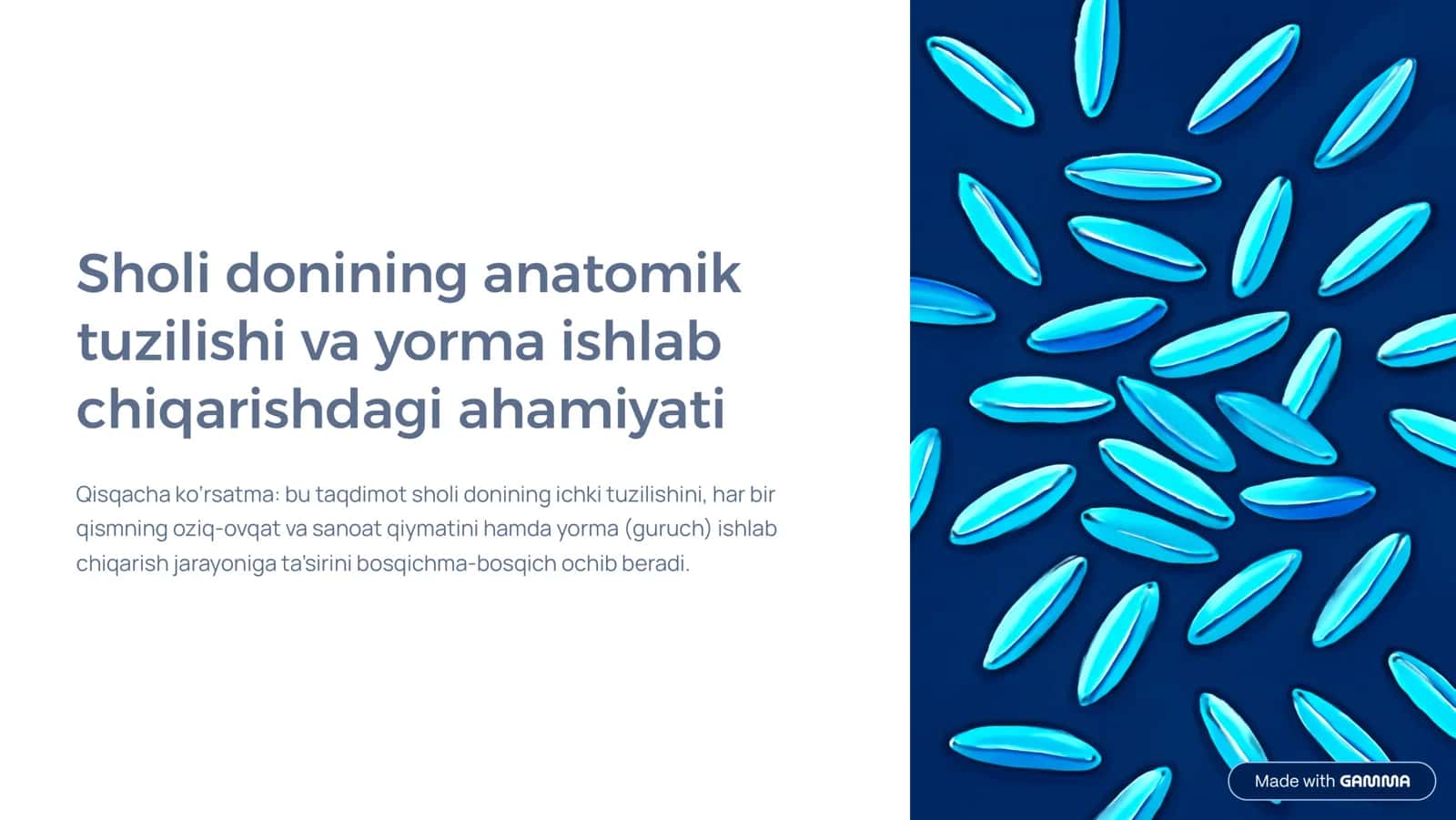 Sholi donining anatomik tuzilishi va yorma ishlab chiqarishdagi ahamiyati

Qisqacha ko'rsatma: bu taqdimot sholi donining ichki tuzilishini, har bir qismning oziq-ovqat va sanoat qiymatini hamda yorma (guruch) ishlab chiqarish jarayoniga ta'sirini bosqichma-bosqich ochib beradi.

Made with GAMMA